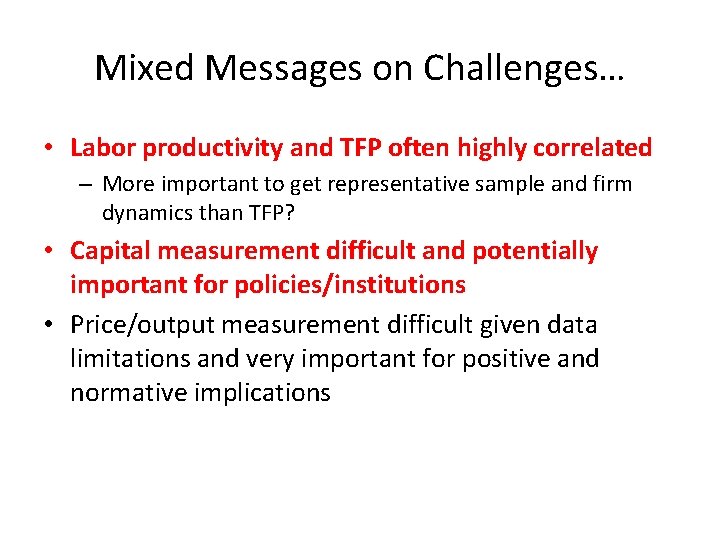 Mixed Messages on Challenges…

• Labor productivity and TFP often highly correlated
– More important to get representative sample and firm dynamics than TFP?
• Capital measurement difficult and potentially important for policies/institutions
• Price/output measurement difficult given data limitations and very important for positive and normative implications